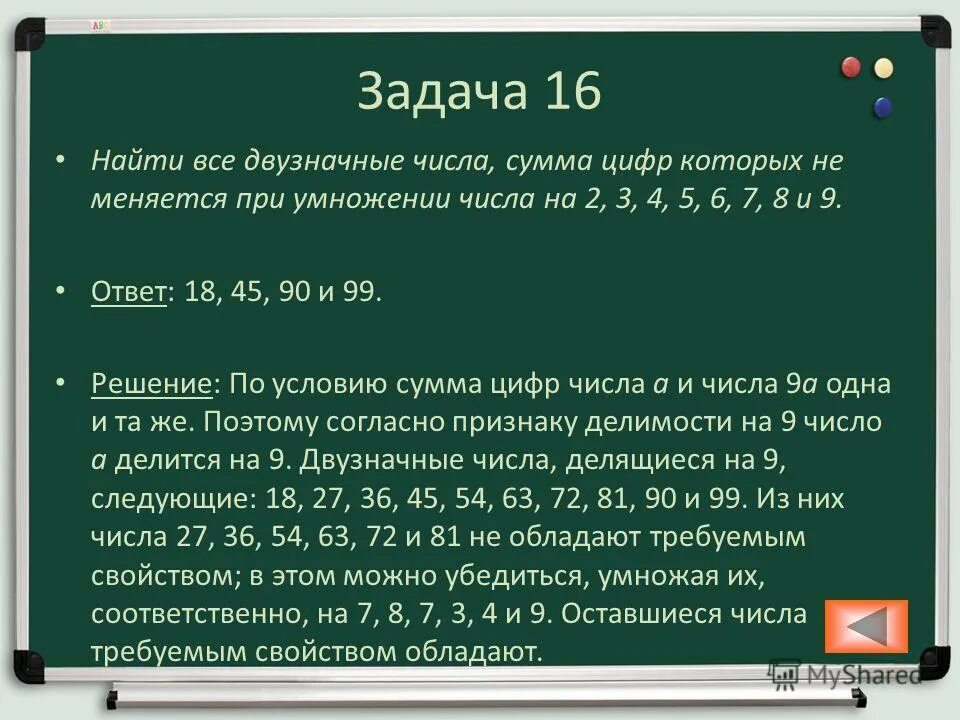 Задача 16

• Найти все двузначные числа, сумма цифр которых не меняется при умножении числа на 2, 3, 4, 5, 6, 7, 8 и 9.

• Ответ: 18, 45, 90 и 99.

• Решение: По условию сумма цифр числа $a$ и числа $9a$ одна и та же. Поэтому согласно признаку делимости на 9 число $a$ делится на 9. Двузначные числа, делящиеся на 9, следующие: 18, 27, 36, 45, 54, 63, 72, 81, 90 и 99. Из них числа 27, 36, 54, 63, 72 и 81 не обладают требуемым свойством; в этом можно убедиться, умножая их, соответственно, на 7, 8, 7, 3, 4 и 9. Оставшиеся числа требуемым свойством обладают.

MyShared